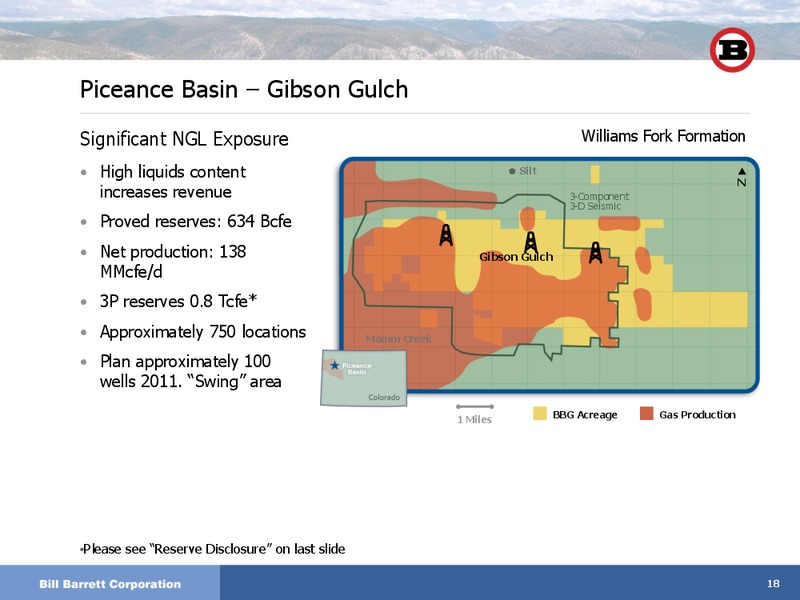 B

Piceance Basin – Gibson Gulch

Significant NGL Exposure

• High liquids content increases revenue
• Proved reserves: 634 Bcfe
• Net production: 138 MMcfe/d
• 3P reserves 0.8 Tcfe*
• Approximately 750 locations
• Plan approximately 100 wells 2011. "Swing" area

Williams Fork Formation

Silt

N

3-Component 3-D Seismic

Gibson Gulch

Mamm Creek

Piceance Basin

Colorado

1 Miles

BBG Acreage

Gas Production

*Please see "Reserve Disclosure" on last slide

Bill Barrett Corporation

18